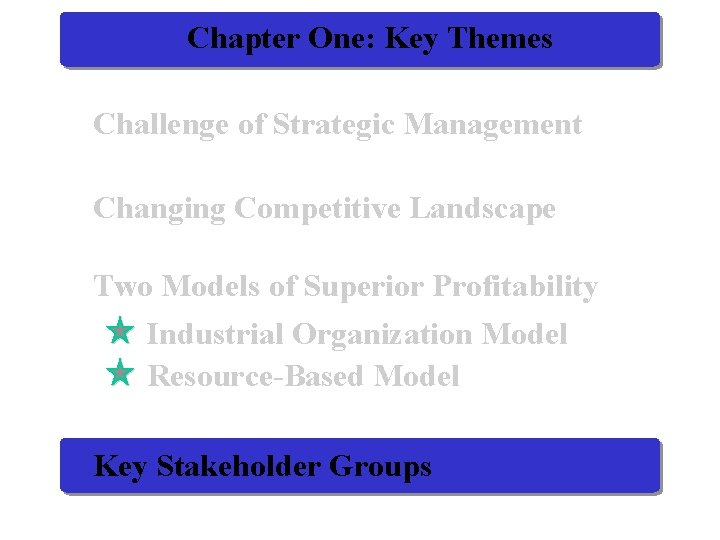 Chapter One: Key Themes

Challenge of Strategic Management

Changing Competitive Landscape

Two Models of Superior Profitability

Industrial Organization Model

Resource-Based Model

Key Stakeholder Groups